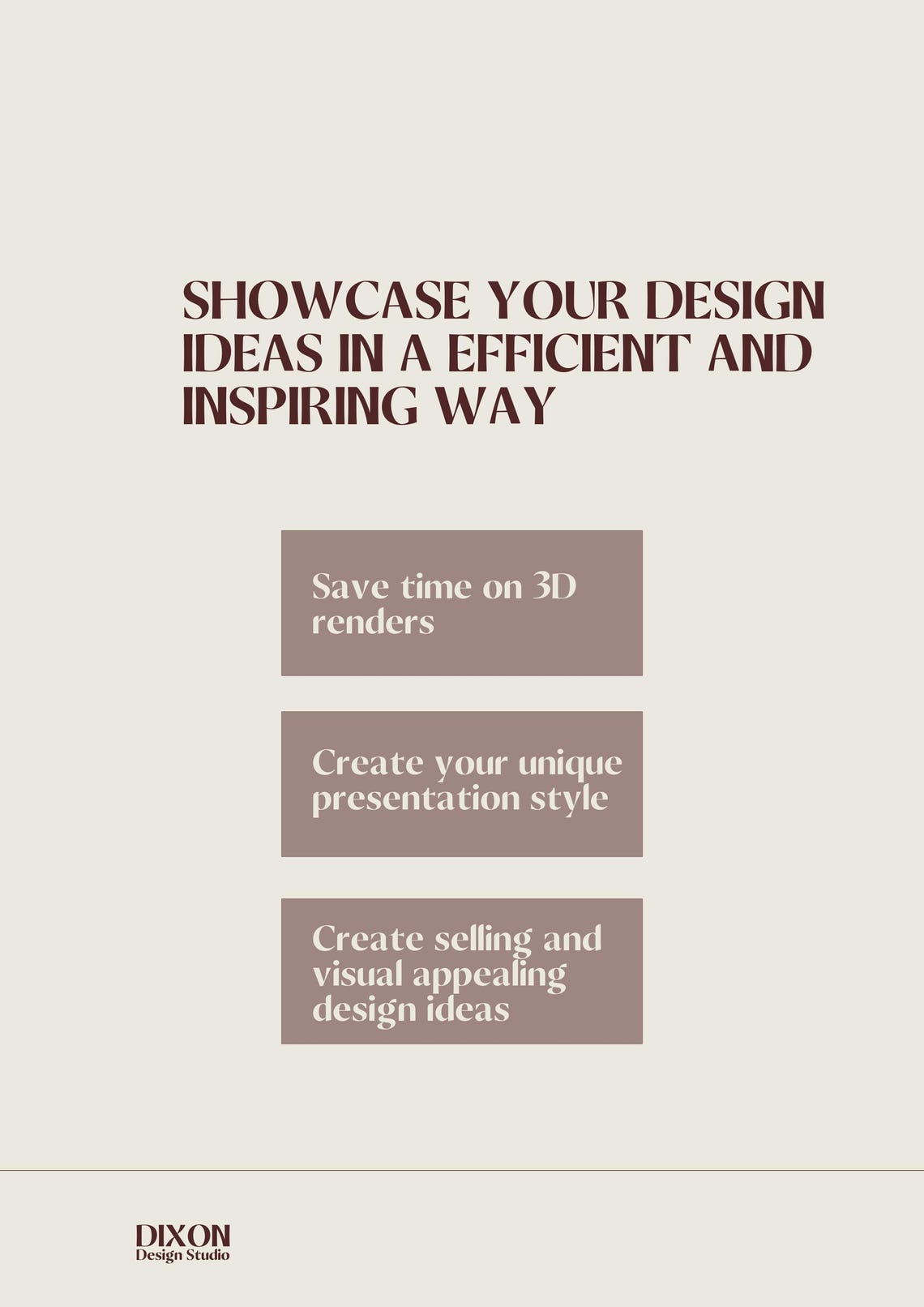 SHOWCASE YOUR DESIGN IDEAS IN A EFFICIENT AND INSPIRING WAY

Save time on 3D renders

Create your unique presentation style

Create selling and visual appealing design ideas

DIXON
Design Studio